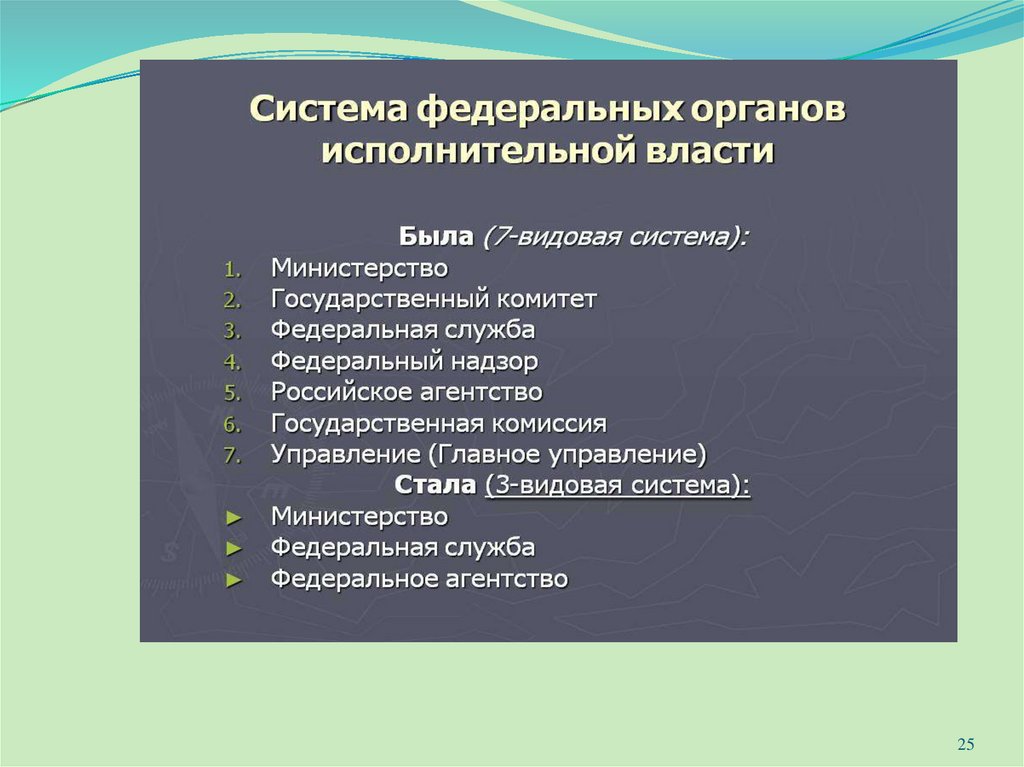 Система федеральных органов исполнительной власти

Была (7-видовая система):

1. Министерство
2. Государственный комитет
3. Федеральная служба
4. Федеральный надзор
5. Российское агентство
6. Государственная комиссия
7. Управление (Главное управление)

Стала (3-видовая система):

► Министерство
► Федеральная служба
► Федеральное агентство

25